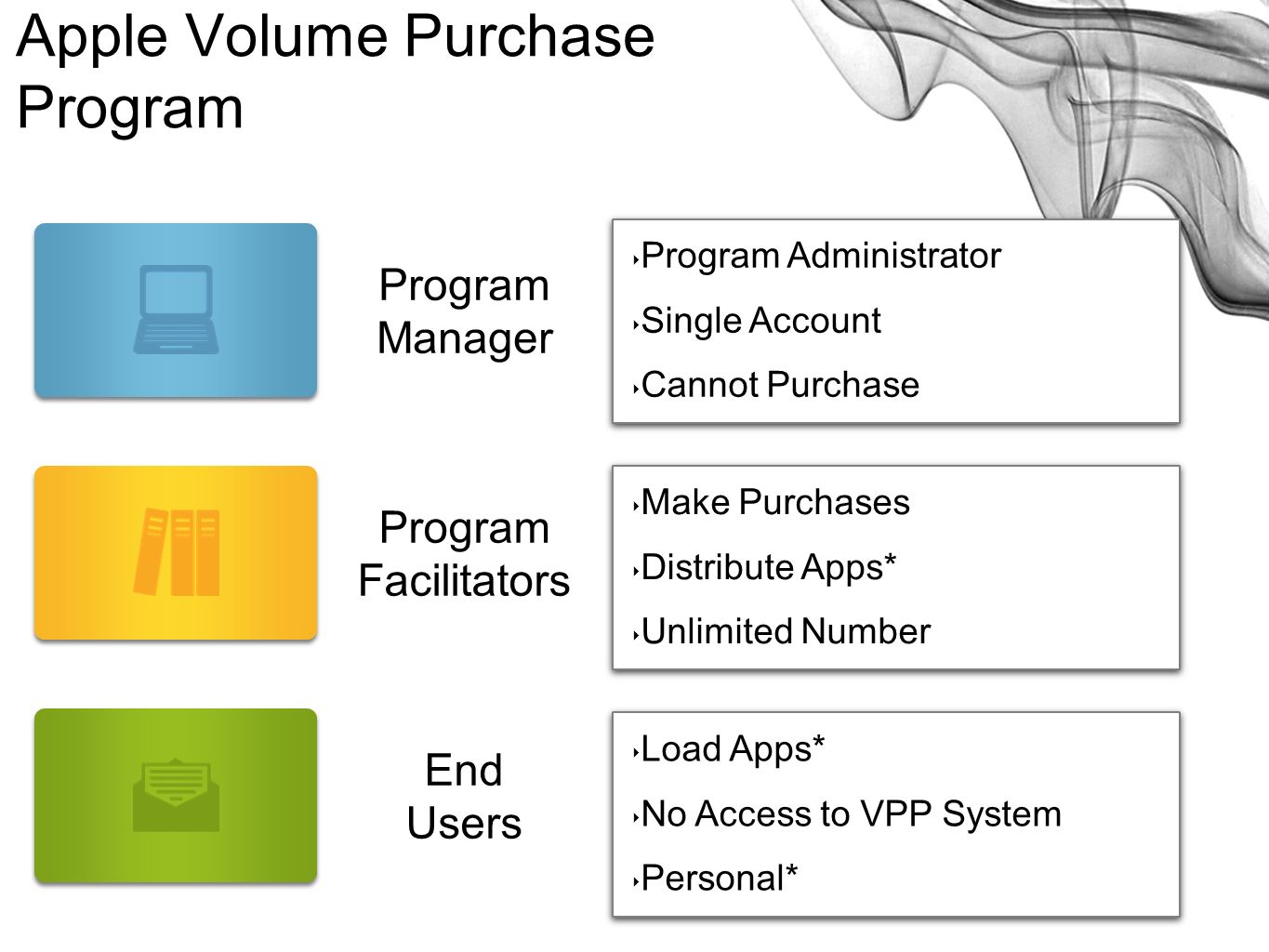 Apple Volume Purchase Program

Program Manager

‣ Program Administrator
‣ Single Account
‣ Cannot Purchase

Program Facilitators

‣ Make Purchases
‣ Distribute Apps*
‣ Unlimited Number

End Users

‣ Load Apps*
‣ No Access to VPP System
‣ Personal*